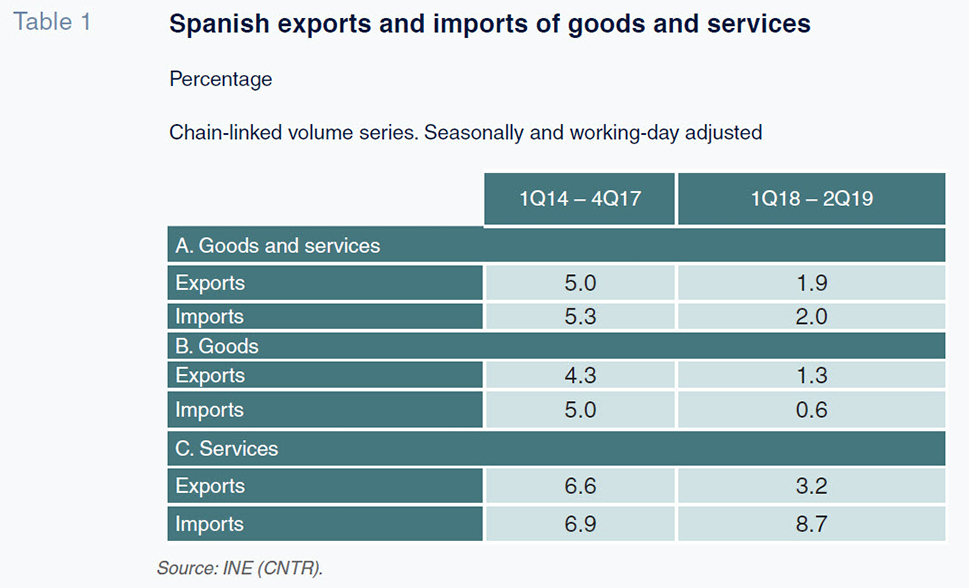 Table 1

Spanish exports and imports of goods and services

Percentage

Chain-linked volume series. Seasonally and working-day adjusted

| | 1Q14 – 4Q17 | 1Q18 – 2Q19 |
|---|---|---|
| A. Goods and services | | |
| Exports | 5.0 | 1.9 |
| Imports | 5.3 | 2.0 |
| B. Goods | | |
| Exports | 4.3 | 1.3 |
| Imports | 5.0 | 0.6 |
| C. Services | | |
| Exports | 6.6 | 3.2 |
| Imports | 6.9 | 8.7 |

Source: INE (CNTR).